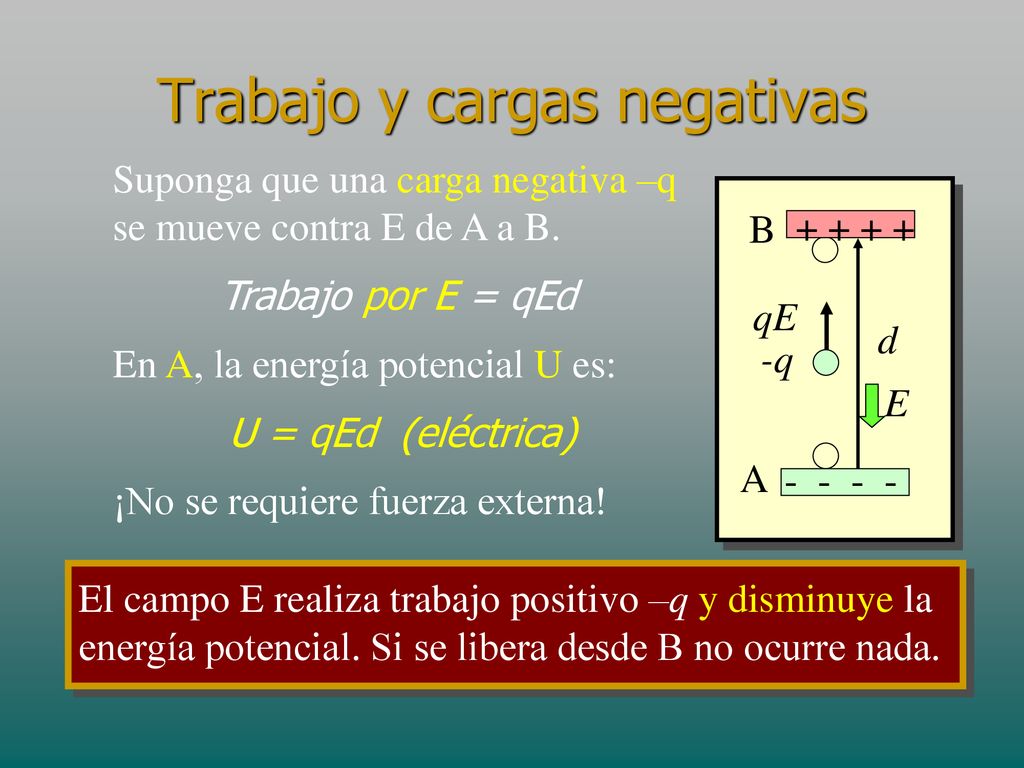 Trabajo y cargas negativas

Suponga que una carga negativa –q se mueve contra E de A a B.

Trabajo por E = qEd

En A, la energía potencial U es:

U = qEd  (eléctrica)

¡No se requiere fuerza externa!

B + + + +

qE

-q

d

E

A - - - -

El campo E realiza trabajo positivo –q y disminuye la energía potencial. Si se libera desde B no ocurre nada.